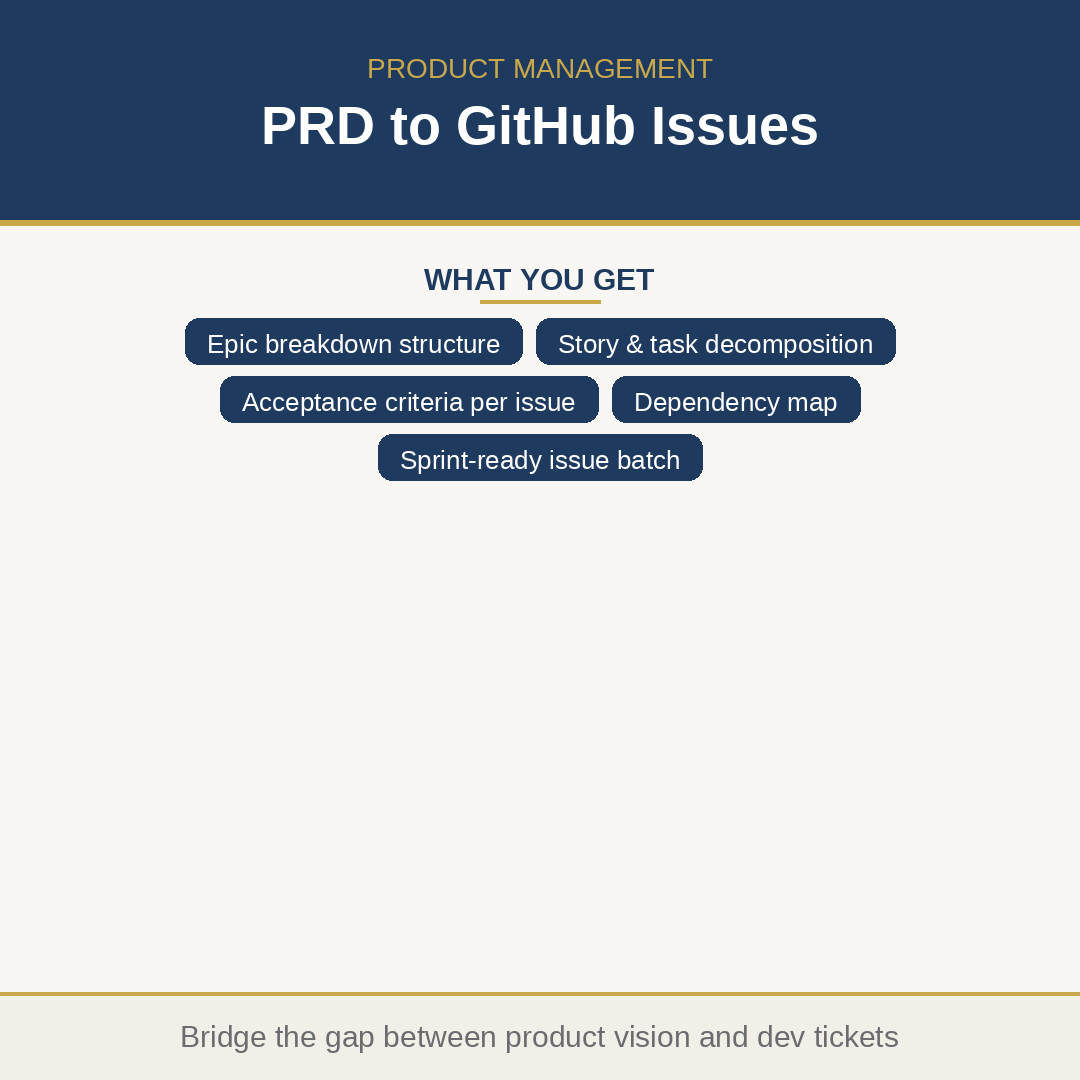 PRODUCT MANAGEMENT

PRD to GitHub Issues

WHAT YOU GET

Epic breakdown structure

Story & task decomposition

Acceptance criteria per issue

Dependency map

Sprint-ready issue batch

Bridge the gap between product vision and dev tickets